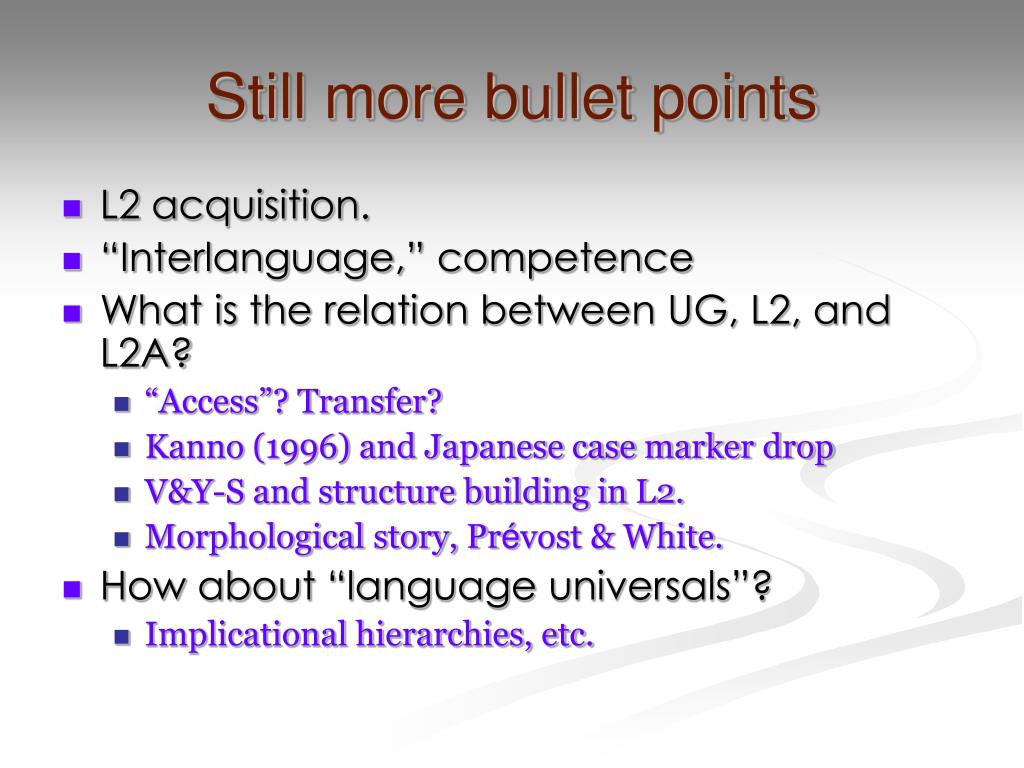 Still more bullet points

- L2 acquisition.
- “Interlanguage,” competence
- What is the relation between UG, L2, and L2A?
  - “Access”? Transfer?
  - Kanno (1996) and Japanese case marker drop
  - V&Y-S and structure building in L2.
  - Morphological story, Prévost & White.
- How about “language universals”?
  - Implicational hierarchies, etc.